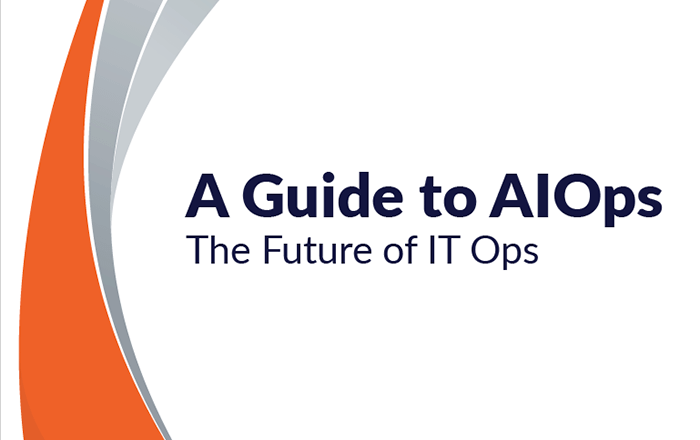 A Guide to AIOps
The Future of IT Ops